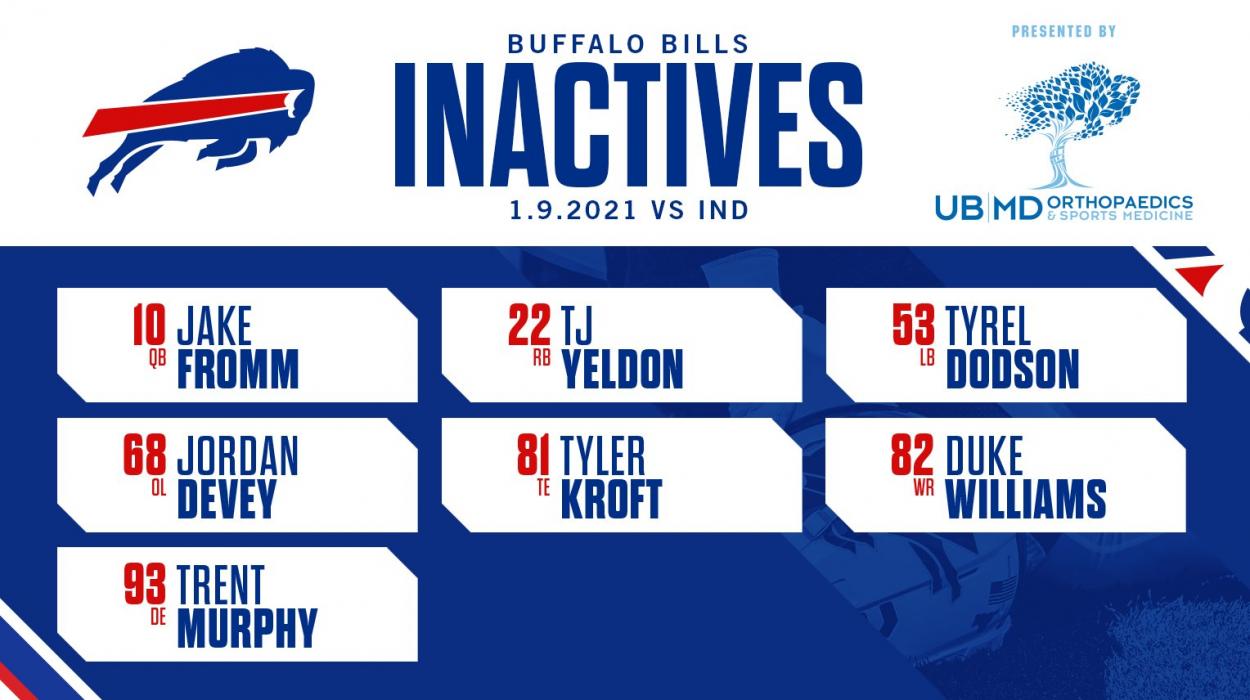 BUFFALO BILLS
INACTIVES
1.9.2021 VS IND

PRESENTED BY
UB|MD ORTHOPAEDICS & SPORTS MEDICINE

10 QB JAKE FROMM

22 RB TJ YELDON

53 LB TYREL DODSON

68 OL JORDAN DEVEY

81 TE TYLER KROFT

82 WR DUKE WILLIAMS

93 DE TRENT MURPHY